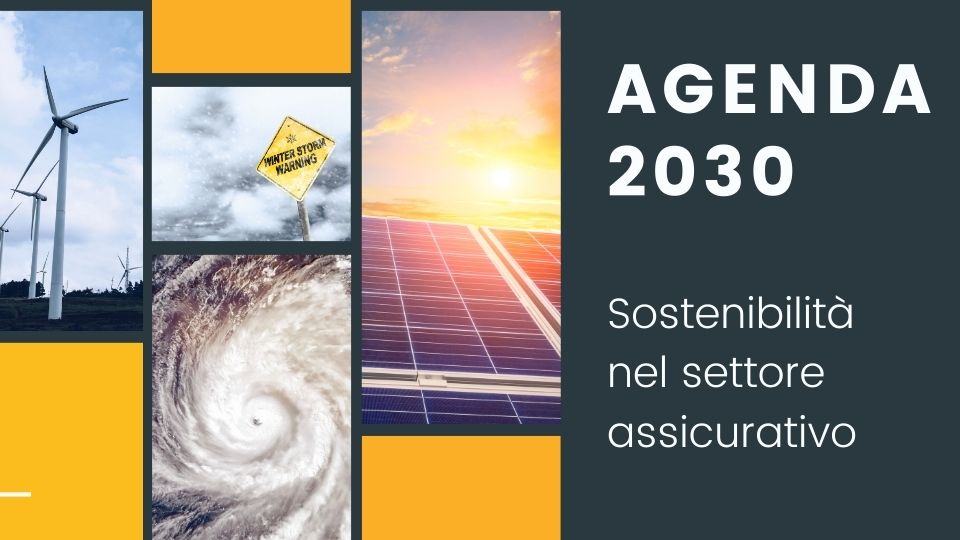 WINTER STORM WARNING

AGENDA 2030

Sostenibilità nel settore assicurativo